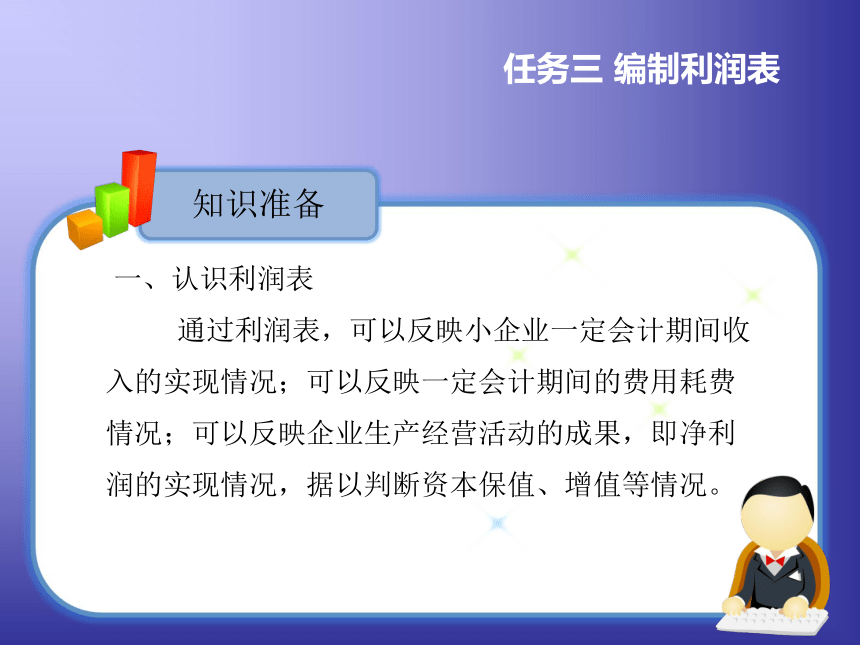 任务三 编制利润表

知识准备

一、认识利润表

通过利润表，可以反映小企业一定会计期间收入的实现情况；可以反映一定会计期间的费用耗费情况；可以反映企业生产经营活动的成果，即净利润的实现情况，据以判断资本保值、增值等情况。